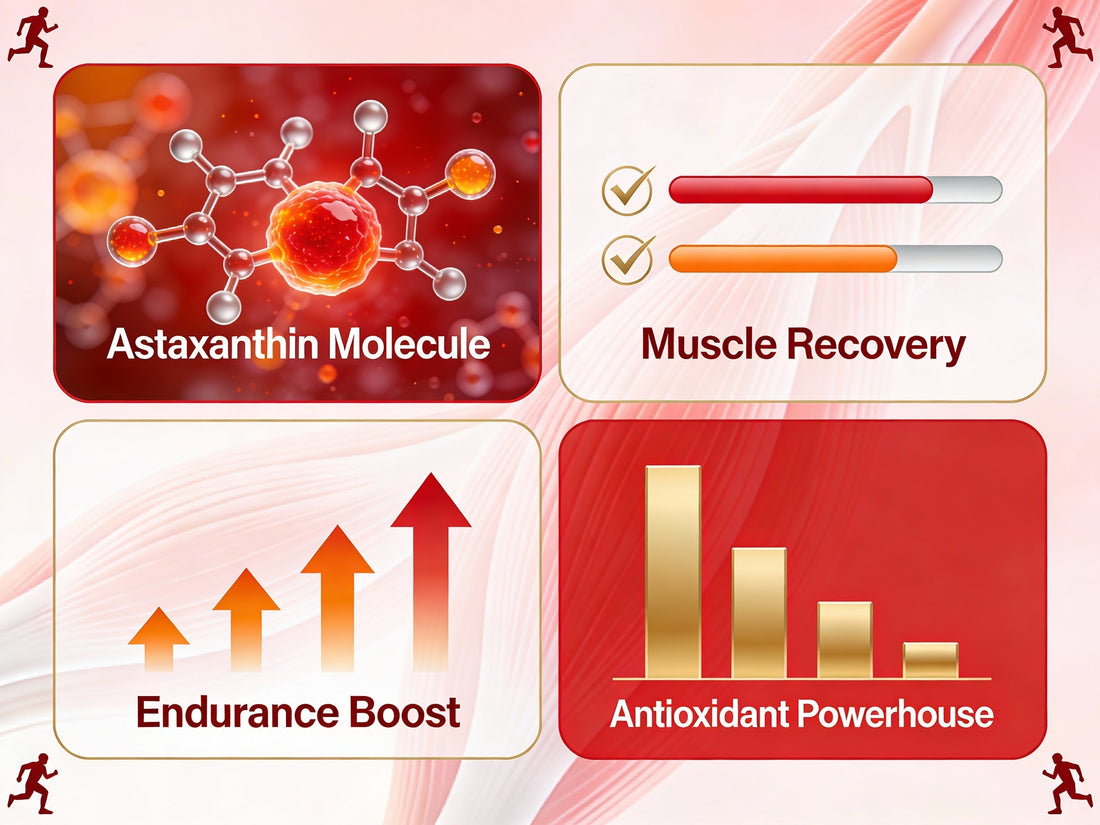 Astaxanthin Molecule

Muscle Recovery

Endurance Boost

Antioxidant Powerhouse